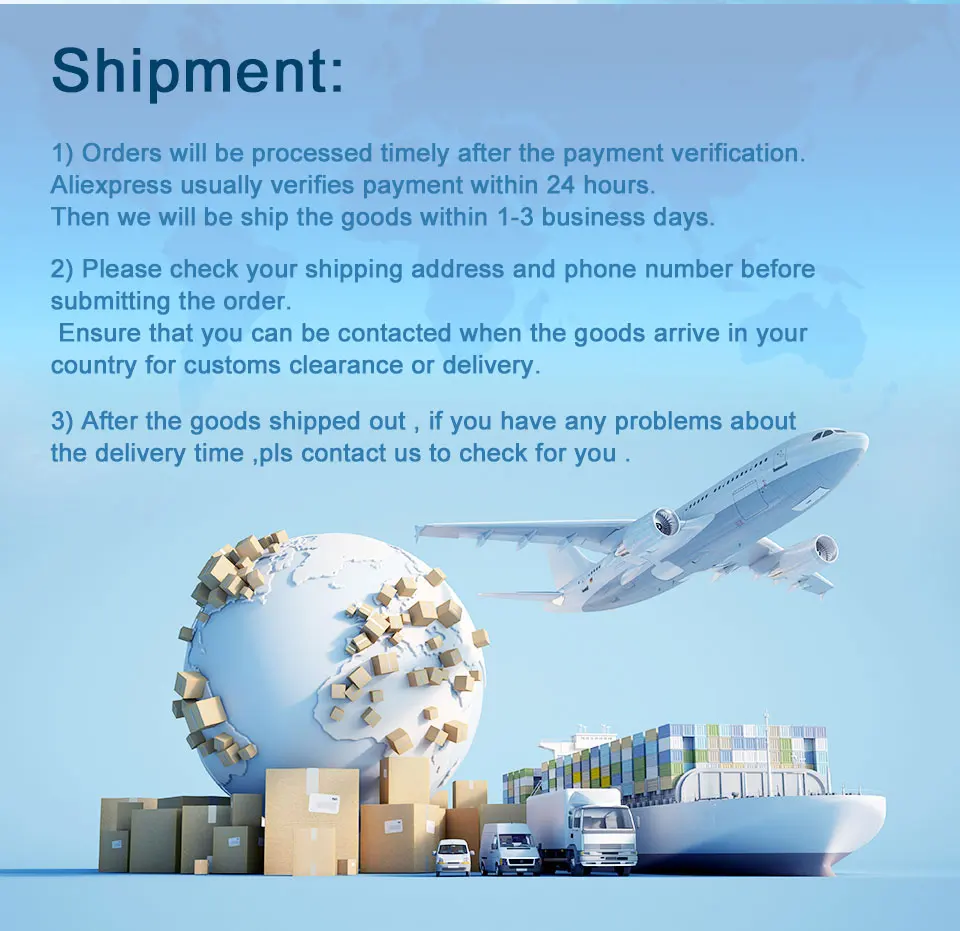 Shipment:

1) Orders will be processed timely after the payment verification. Aliexpress usually verifies payment within 24 hours. Then we will be ship the goods within 1-3 business days.

2) Please check your shipping address and phone number before submitting the order. Ensure that you can be contacted when the goods arrive in your country for customs clearance or delivery.

3) After the goods shipped out , if you have any problems about the delivery time ,pls contact us to check for you .